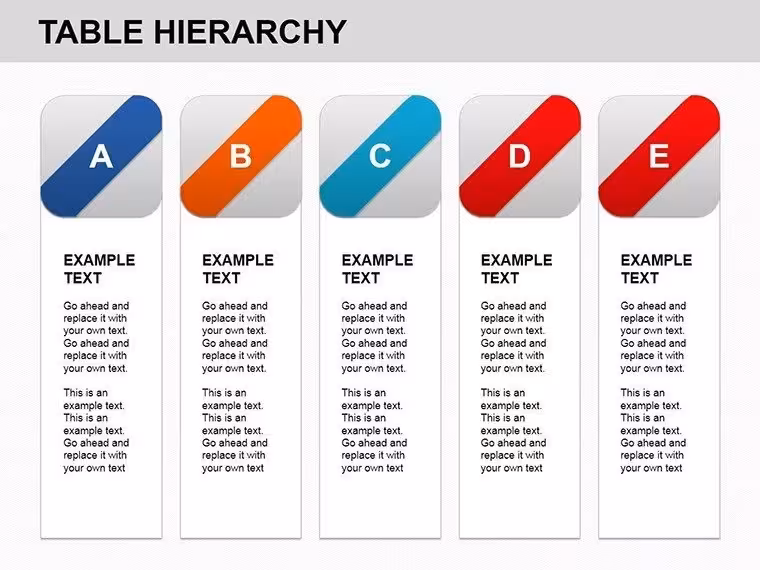 TABLE HIERARCHY

A

EXAMPLE TEXT

Go ahead and replace it with your own text. Go ahead and replace it with your own text.

This is an example text. This is an example text. Go ahead and replace it with your own text

B

EXAMPLE TEXT

Go ahead and replace it with your own text. Go ahead and replace it with your own text.

This is an example text. This is an example text. Go ahead and replace it with your own text

C

EXAMPLE TEXT

Go ahead and replace it with your own text. Go ahead and replace it with your own text.

This is an example text. This is an example text. Go ahead and replace it with your own text

D

EXAMPLE TEXT

Go ahead and replace it with your own text. Go ahead and replace it with your own text.

This is an example text. This is an example text. Go ahead and replace it with your own text

E

EXAMPLE TEXT

Go ahead and replace it with your own text. Go ahead and replace it with your own text.

This is an example text. This is an example text. Go ahead and replace it with your own text